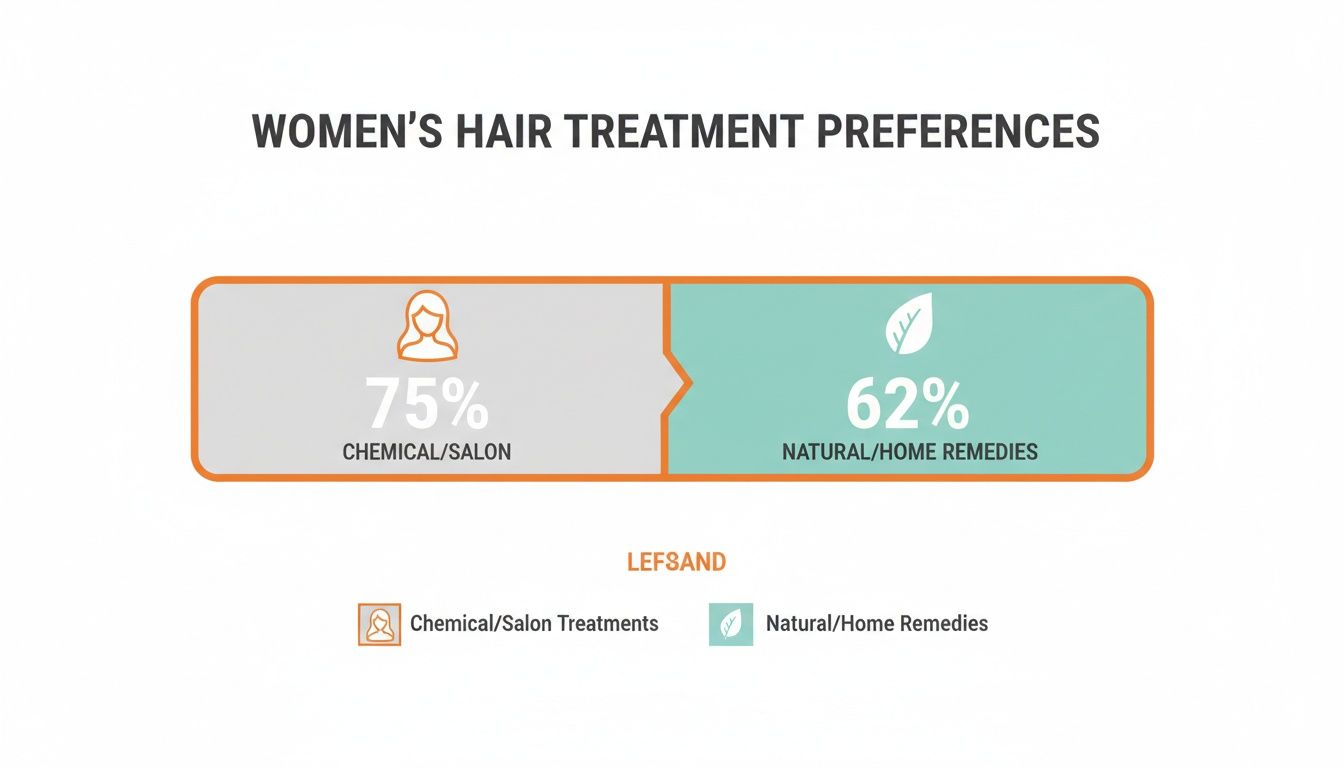 WOMEN'S HAIR TREATMENT PREFERENCES

75%
CHEMICAL/SALON

62%
NATURAL/HOME REMEDIES

LEFSAND

Chemical/Salon Treatments

Natural/Home Remedies